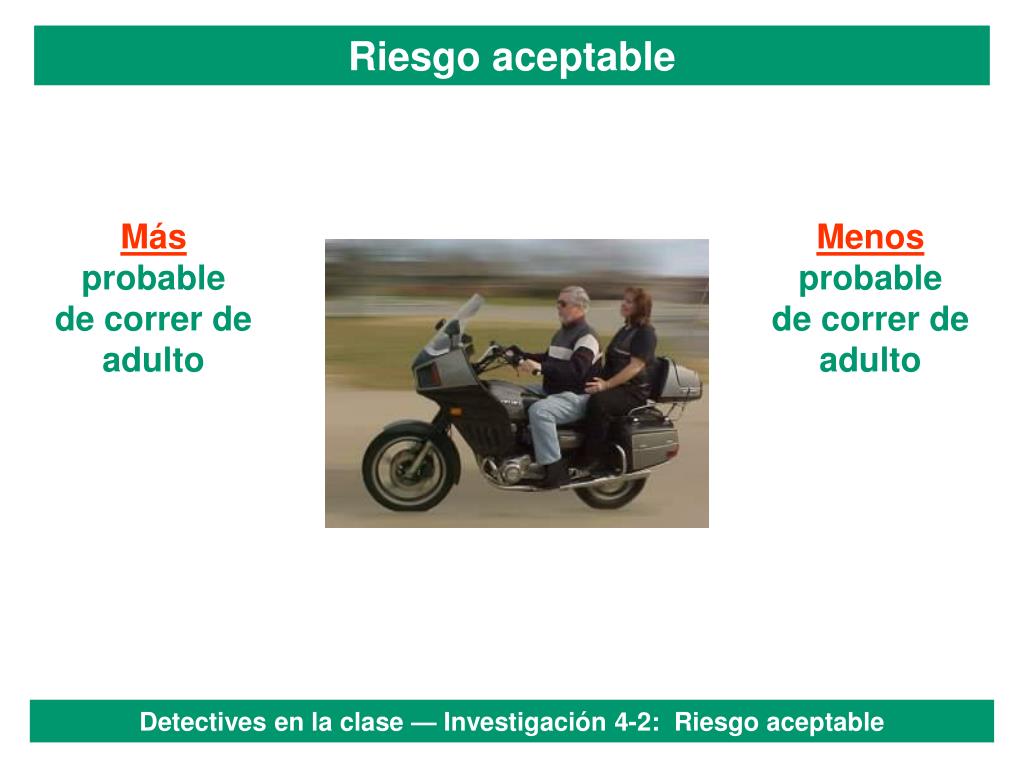 Riesgo aceptable

Más probable de correr de adulto

Menos probable de correr de adulto

Detectives en la clase — Investigación 4-2: Riesgo aceptable